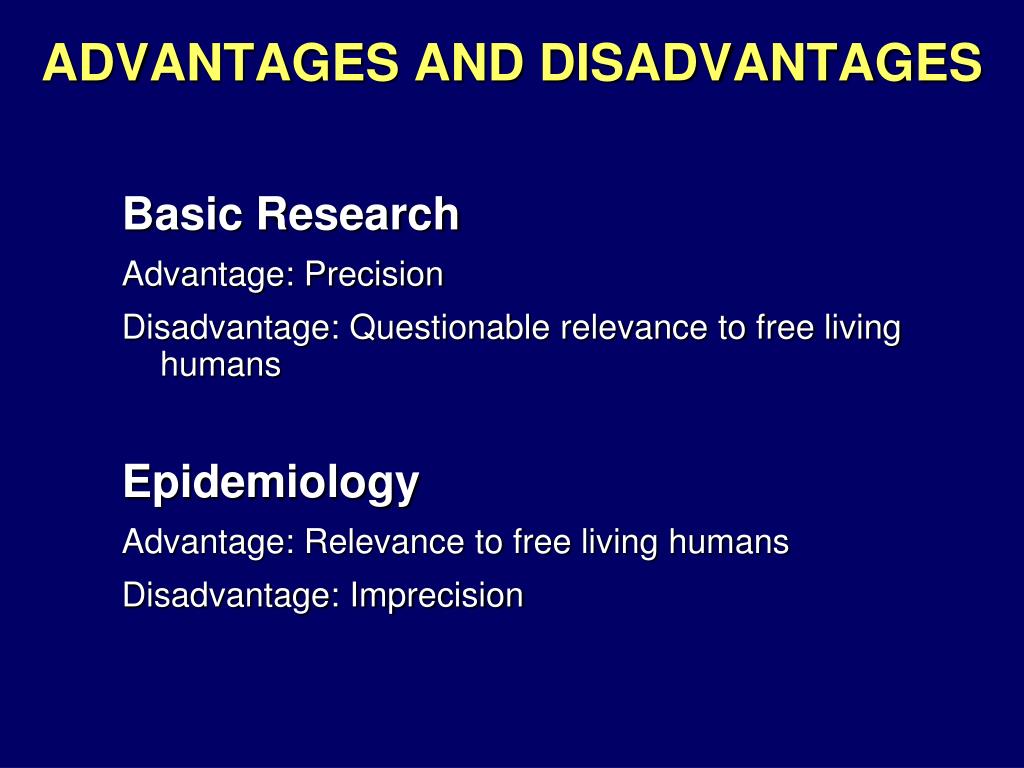 ADVANTAGES AND DISADVANTAGES

Basic Research

Advantage: Precision

Disadvantage: Questionable relevance to free living humans

Epidemiology

Advantage: Relevance to free living humans

Disadvantage: Imprecision